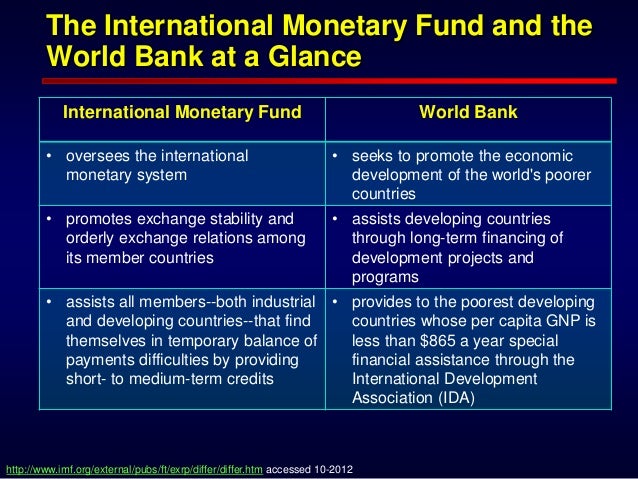 The International Monetary Fund and the World Bank at a Glance

| International Monetary Fund | World Bank |
|---|---|
| • oversees the international monetary system | • seeks to promote the economic development of the world's poorer countries |
| • promotes exchange stability and orderly exchange relations among its member countries | • assists developing countries through long-term financing of development projects and programs |
| • assists all members--both industrial and developing countries--that find themselves in temporary balance of payments difficulties by providing short- to medium-term credits | • provides to the poorest developing countries whose per capita GNP is less than \$865 a year special financial assistance through the International Development Association (IDA) |

http://www.imf.org/external/pubs/ft/exrp/differ/differ.htm accessed 10-2012